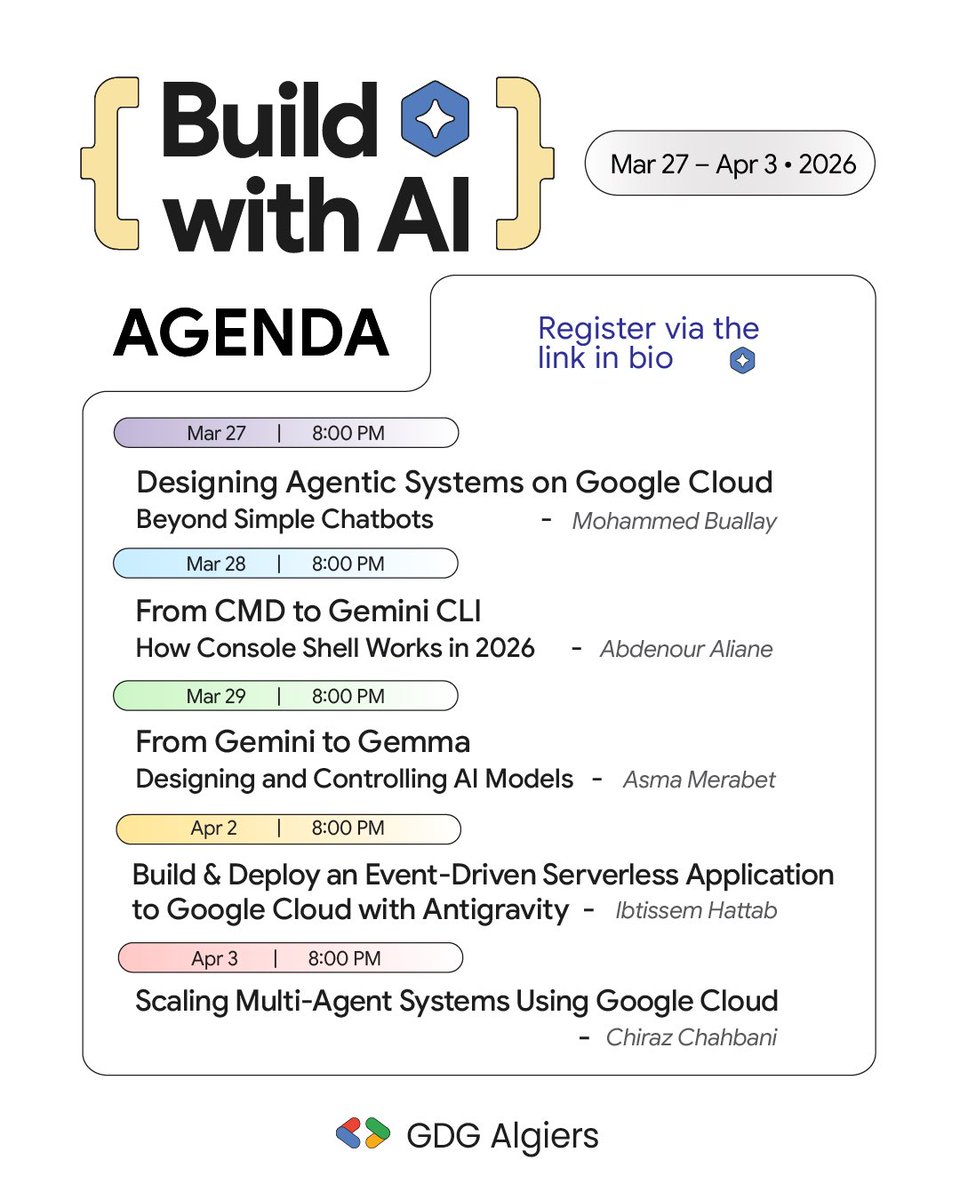 { Build with AI }

Mar 27 – Apr 3 • 2026

AGENDA

Register via the link in bio

Mar 27 | 8:00 PM

Designing Agentic Systems on Google Cloud
Beyond Simple Chatbots - Mohammed Buallay

Mar 28 | 8:00 PM

From CMD to Gemini CLI
How Console Shell Works in 2026 - Abdenour Aliane

Mar 29 | 8:00 PM

From Gemini to Gemma
Designing and Controlling AI Models - Asma Merabet

Apr 2 | 8:00 PM

Build & Deploy an Event-Driven Serverless Application to Google Cloud with Antigravity - Ibtissem Hattab

Apr 3 | 8:00 PM

Scaling Multi-Agent Systems Using Google Cloud
- Chiraz Chahbani

GDG Algiers